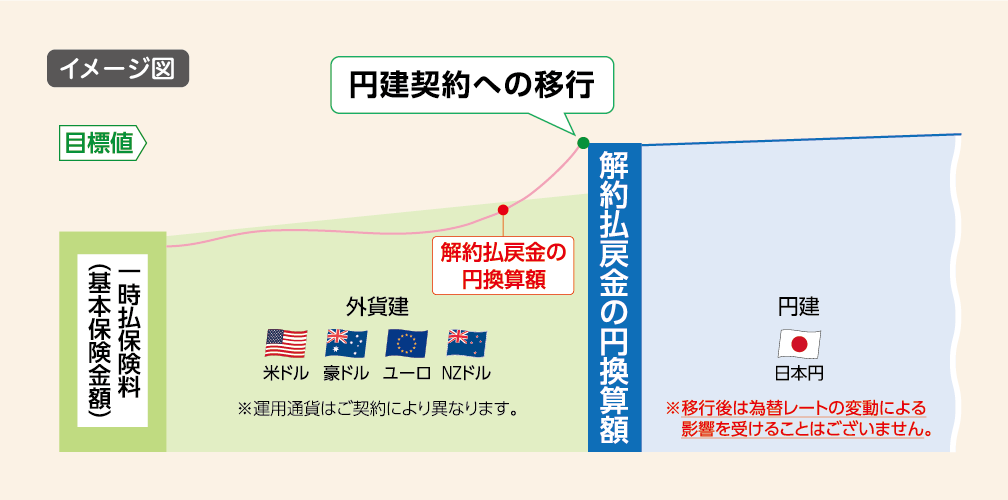 イメージ図

円建契約への移行

目標値

一時払保険料（基本保険金額）

解約払戻金の円換算額

外貨建

米ドル　豪ドル　ユーロ　NZドル

※運用通貨はご契約により異なります。

解約払戻金の円換算額

円建

日本円

※移行後は為替レートの変動による影響を受けることはございません。